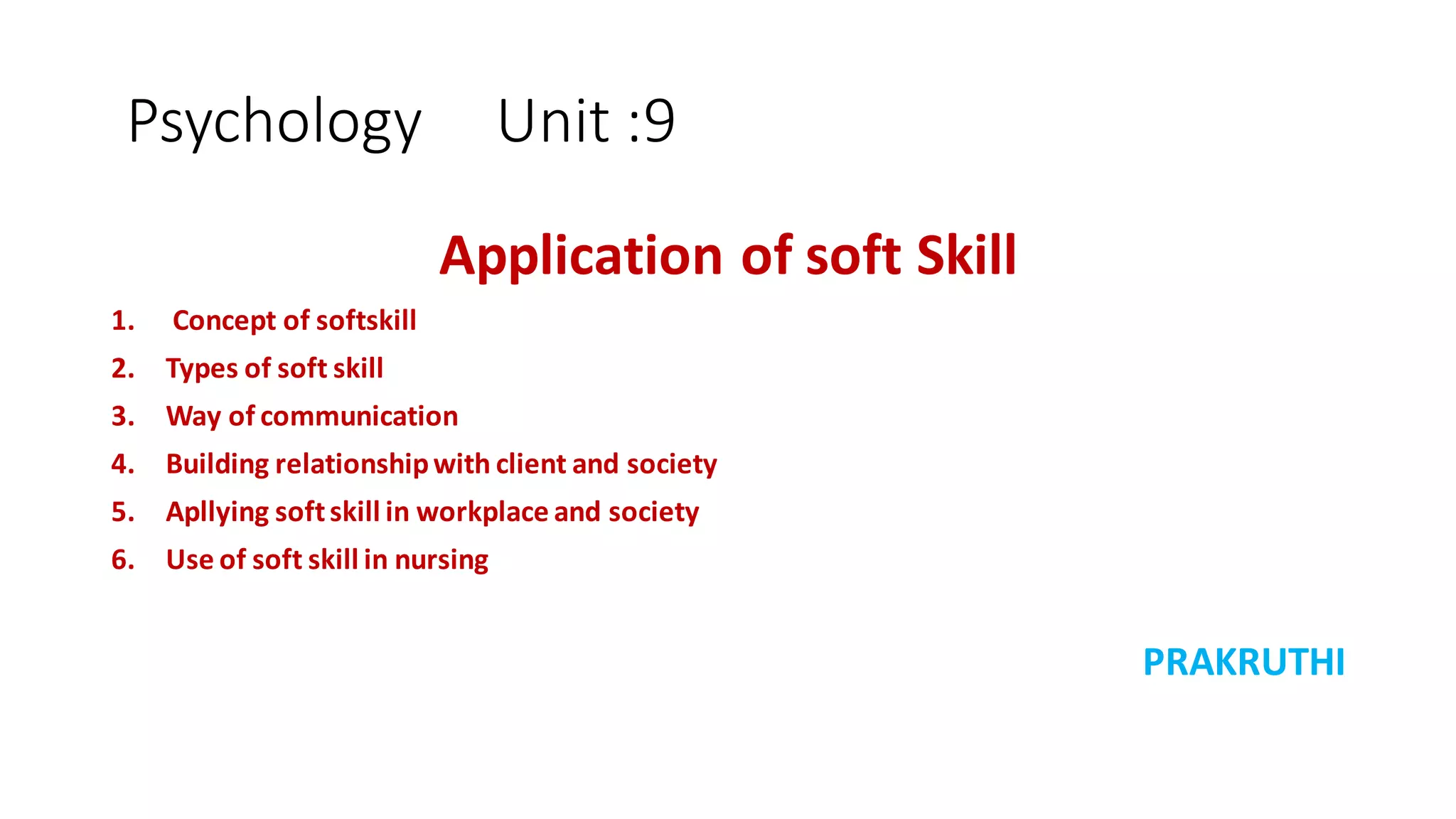 Psychology Unit :9

Application of soft Skill

1. Concept of softskill
2. Types of soft skill
3. Way of communication
4. Building relationship with client and society
5. Apllying soft skill in workplace and society
6. Use of soft skill in nursing

PRAKRUTHI